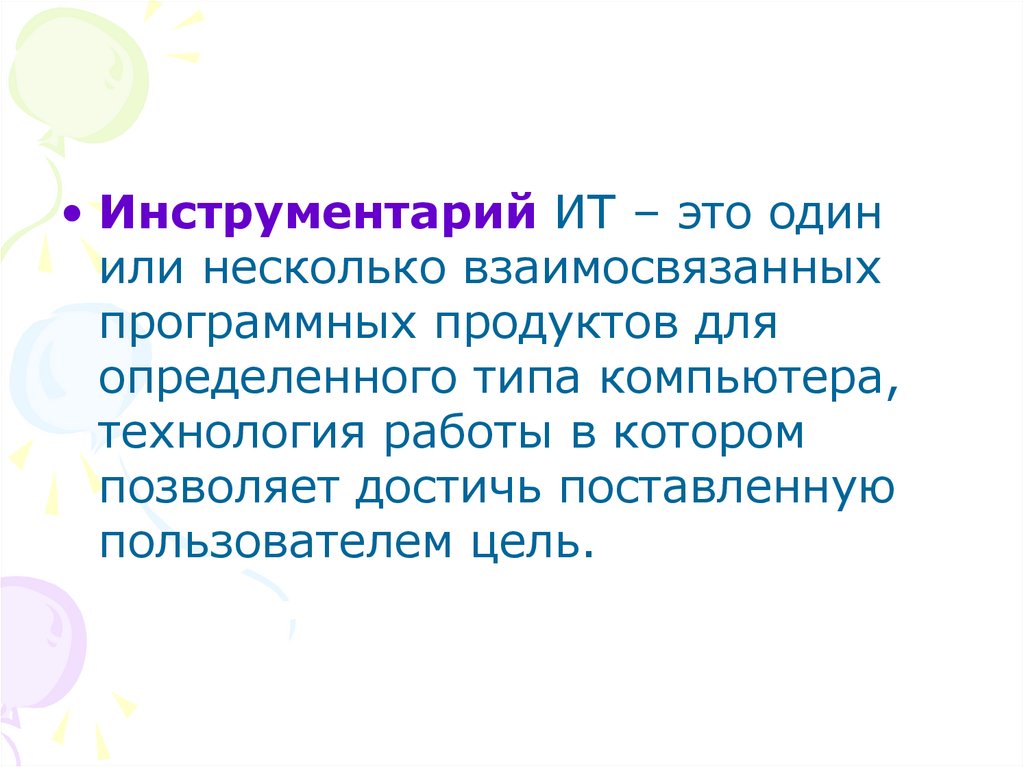 • Инструментарий ИТ – это один или несколько взаимосвязанных программных продуктов для определенного типа компьютера, технология работы в котором позволяет достичь поставленную пользователем цель.